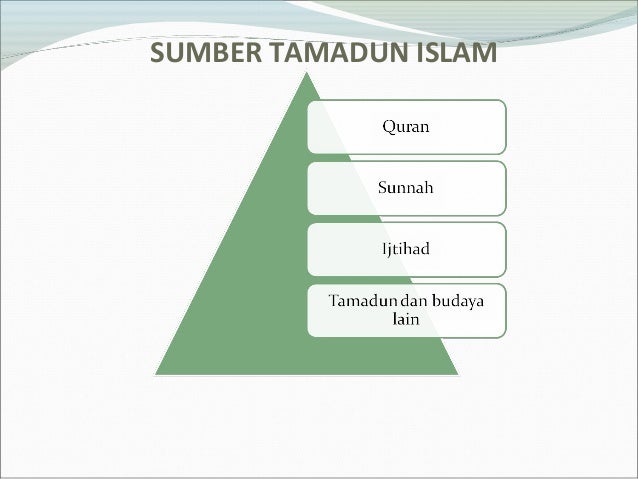 SUMBER TAMADUN ISLAM

Quran

Sunnah

Ijtihad

Tamadun dan budaya lain